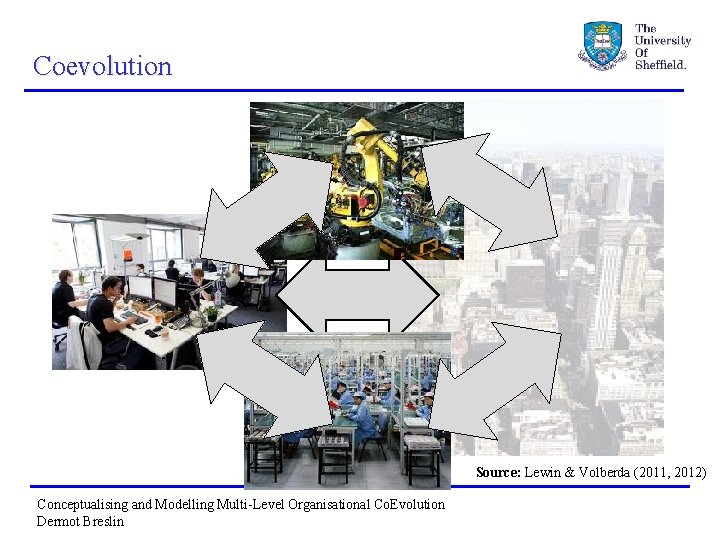 Coevolution

The University Of Sheffield.

Source: Lewin & Volberda (2011, 2012)

Conceptualising and Modelling Multi-Level Organisational CoEvolution
Dermot Breslin